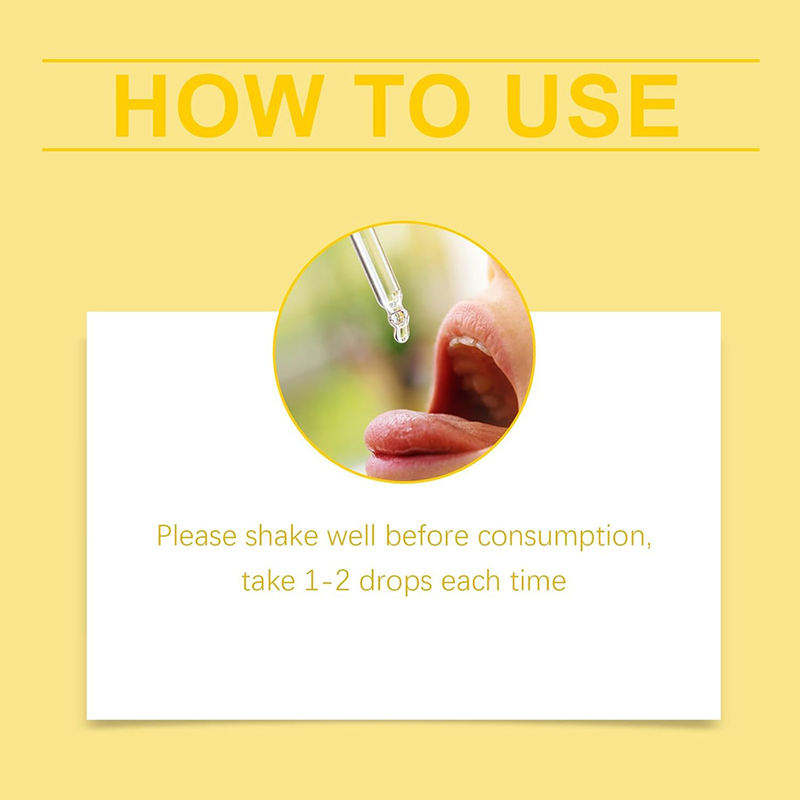 HOW TO USE

Please shake well before consumption, take 1-2 drops each time